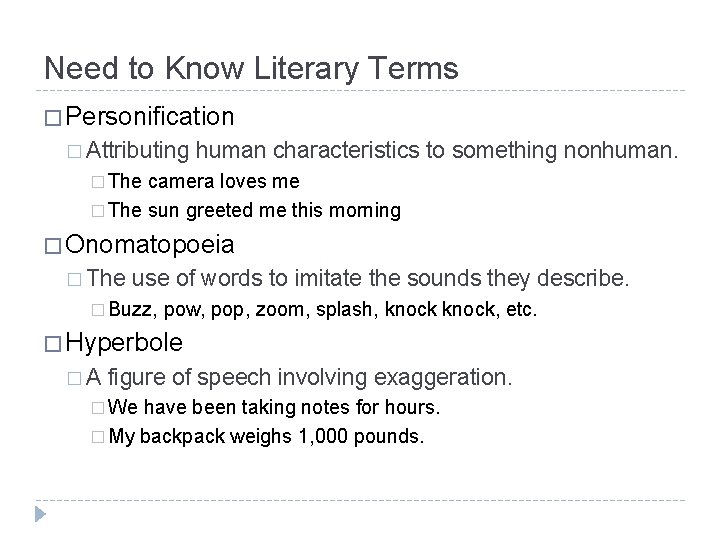 Need to Know Literary Terms

□ Personification

□ Attributing human characteristics to something nonhuman.

□ The camera loves me

□ The sun greeted me this morning

□ Onomatopoeia

□ The use of words to imitate the sounds they describe.

□ Buzz, pow, pop, zoom, splash, knock knock, etc.

□ Hyperbole

□ A figure of speech involving exaggeration.

□ We have been taking notes for hours.

□ My backpack weighs 1,000 pounds.